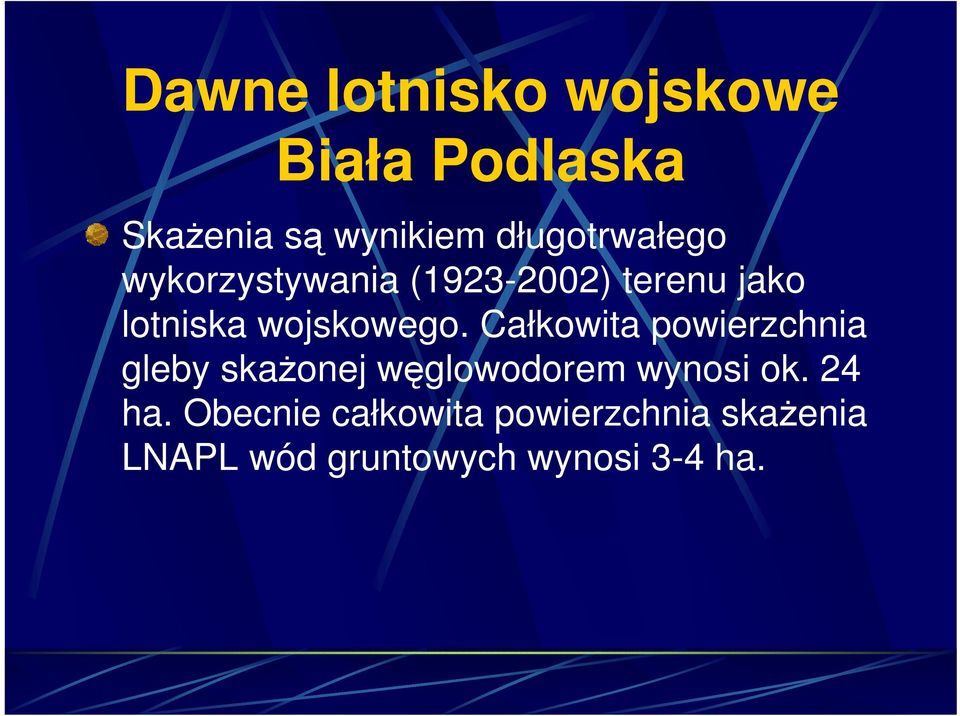 Dawne lotnisko wojskowe Biała Podlaska

Skażenia są wynikiem długotrwałego wykorzystywania (1923-2002) terenu jako lotniska wojskowego. Całkowita powierzchnia gleby skażonej węglowodorem wynosi ok. 24 ha. Obecnie całkowita powierzchnia skażenia LNAPL wód gruntowych wynosi 3-4 ha.